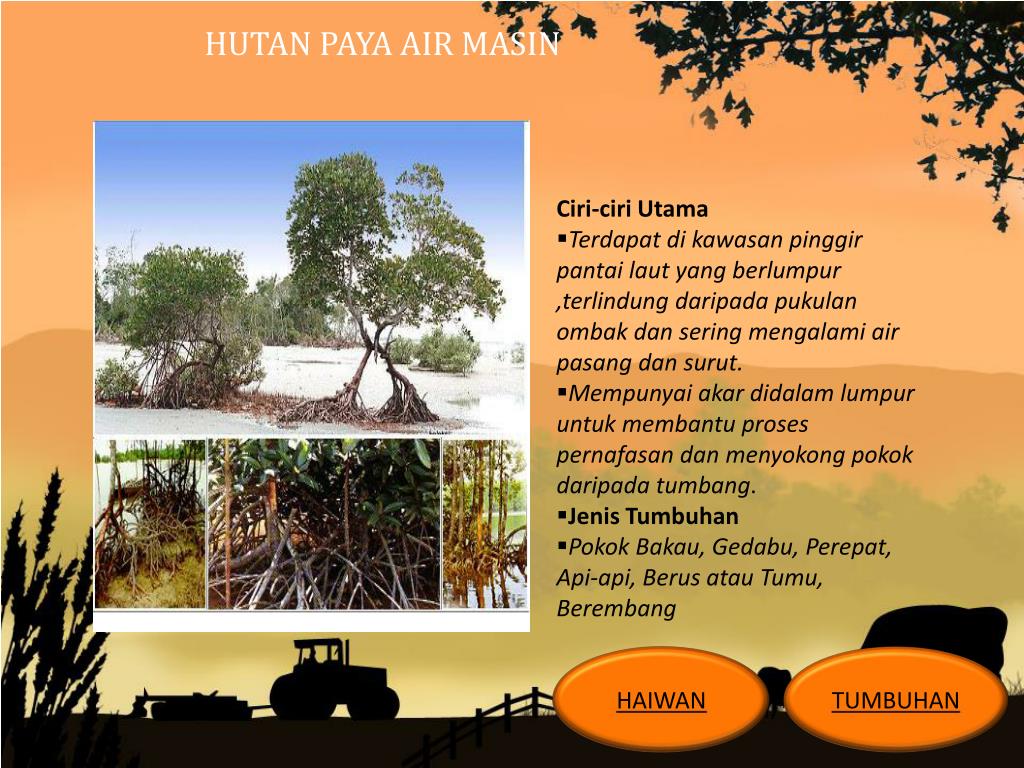 HUTAN PAYA AIR MASIN

Ciri-ciri Utama
▪Terdapat di kawasan pinggir pantai laut yang berlumpur ,terlindung daripada pukulan ombak dan sering mengalami air pasang dan surut.
▪Mempunyai akar didalam lumpur untuk membantu proses pernafasan dan menyokong pokok daripada tumbang.
▪Jenis Tumbuhan
▪Pokok Bakau, Gedabu, Perepat, Api-api, Berus atau Tumu, Berembang

HAIWAN

TUMBUHAN